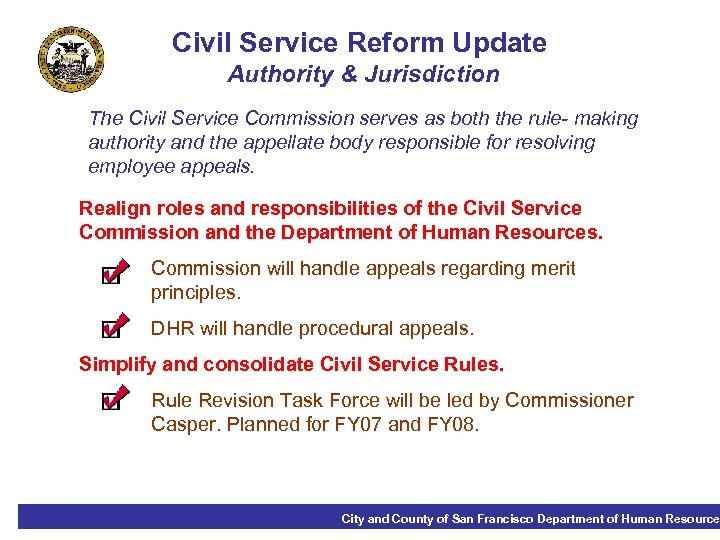 Civil Service Reform Update
Authority & Jurisdiction

The Civil Service Commission serves as both the rule- making authority and the appellate body responsible for resolving employee appeals.

Realign roles and responsibilities of the Civil Service Commission and the Department of Human Resources.

Commission will handle appeals regarding merit principles.

DHR will handle procedural appeals.

Simplify and consolidate Civil Service Rules.

Rule Revision Task Force will be led by Commissioner Casper. Planned for FY07 and FY08.

City and County of San Francisco Department of Human Resource